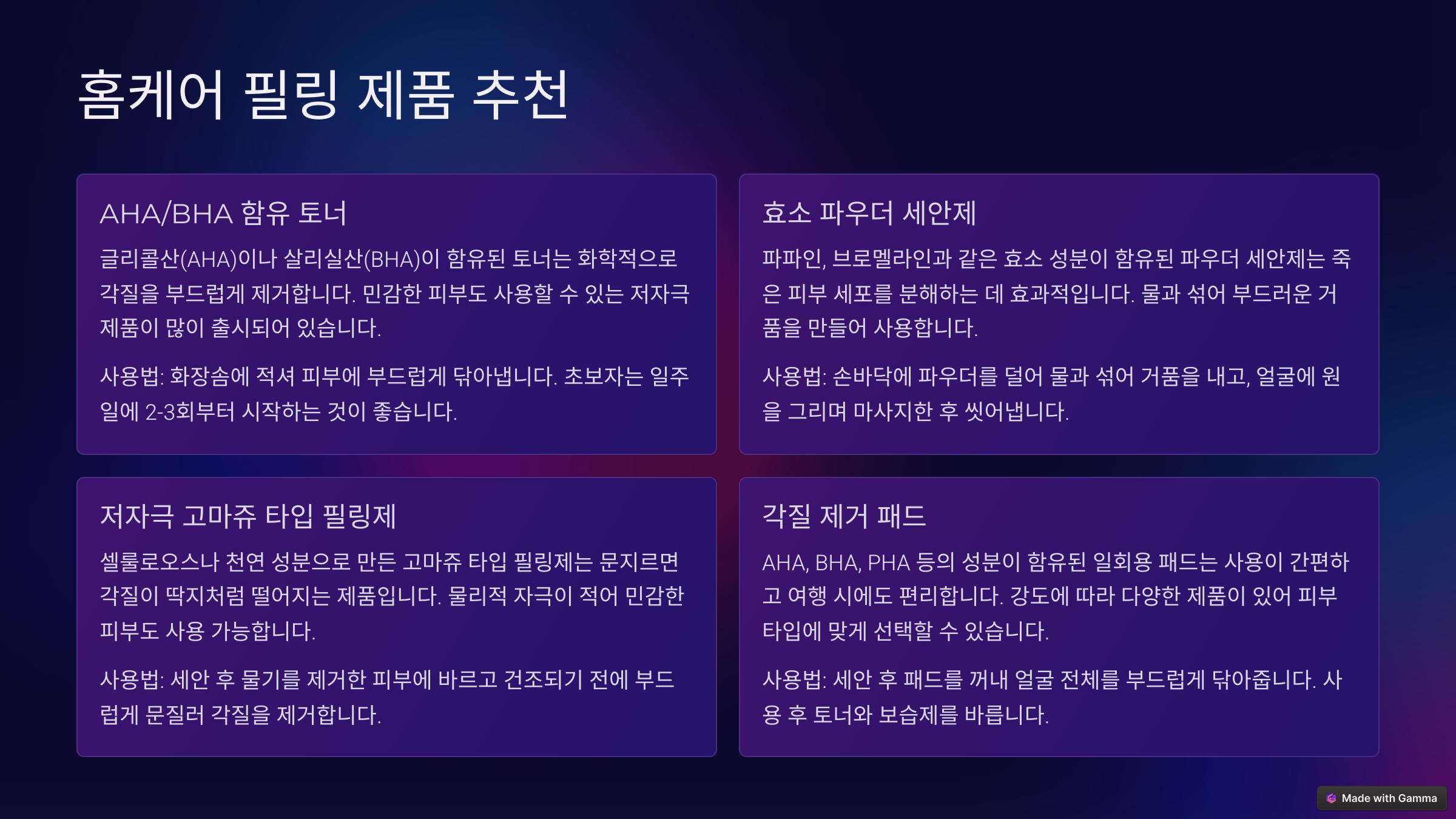 홈케어 필링 제품 추천

AHA/BHA 함유 토너

글리콜산(AHA)이나 살리실산(BHA)이 함유된 토너는 화학적으로 각질을 부드럽게 제거합니다. 민감한 피부도 사용할 수 있는 저자극 제품이 많이 출시되어 있습니다.

사용법: 화장솜에 적셔 피부에 부드럽게 닦아냅니다. 초보자는 일주일에 2-3회부터 시작하는 것이 좋습니다.

효소 파우더 세안제

파파인, 브로멜라인과 같은 효소 성분이 함유된 파우더 세안제는 죽은 피부 세포를 분해하는 데 효과적입니다. 물과 섞어 부드러운 거품을 만들어 사용합니다.

사용법: 손바닥에 파우더를 덜어 물과 섞어 거품을 내고, 얼굴에 원을 그리며 마사지한 후 씻어냅니다.

저자극 고마쥬 타입 필링제

셀룰로오스나 천연 성분으로 만든 고마쥬 타입 필링제는 문지르면 각질이 딱지처럼 떨어지는 제품입니다. 물리적 자극이 적어 민감한 피부도 사용 가능합니다.

사용법: 세안 후 물기를 제거한 피부에 바르고 건조되기 전에 부드럽게 문질러 각질을 제거합니다.

각질 제거 패드

AHA, BHA, PHA 등의 성분이 함유된 일회용 패드는 사용이 간편하고 여행 시에도 편리합니다. 강도에 따라 다양한 제품이 있어 피부 타입에 맞게 선택할 수 있습니다.

사용법: 세안 후 패드를 꺼내 얼굴 전체를 부드럽게 닦아줍니다. 사용 후 토너와 보습제를 바릅니다.

Made with Gamma